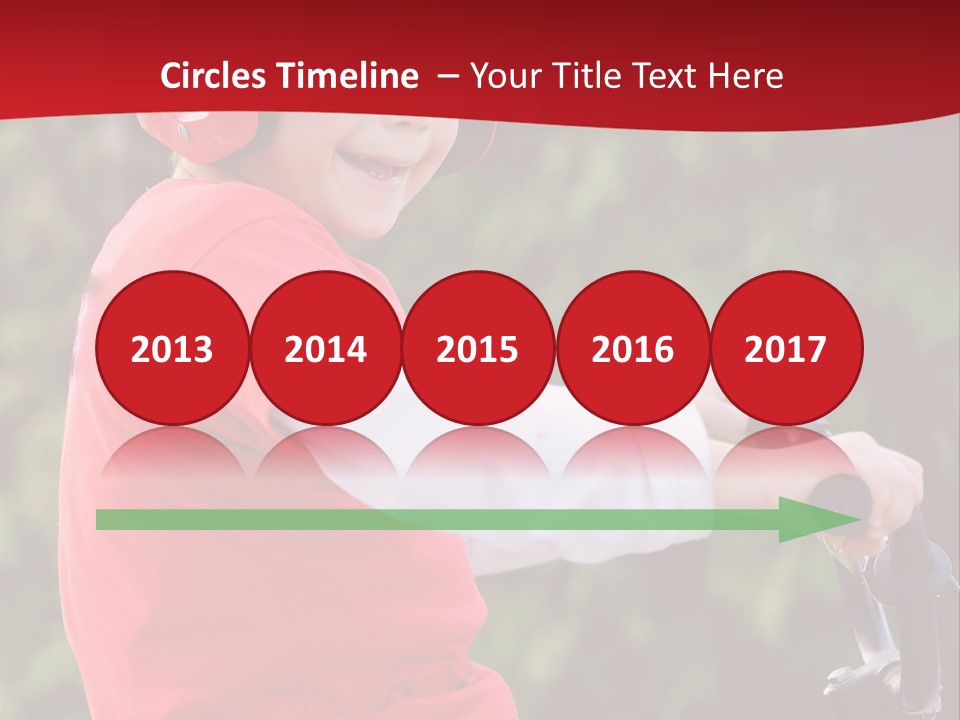 Circles Timeline – Your Title Text Here

2013 2014 2015 2016 2017